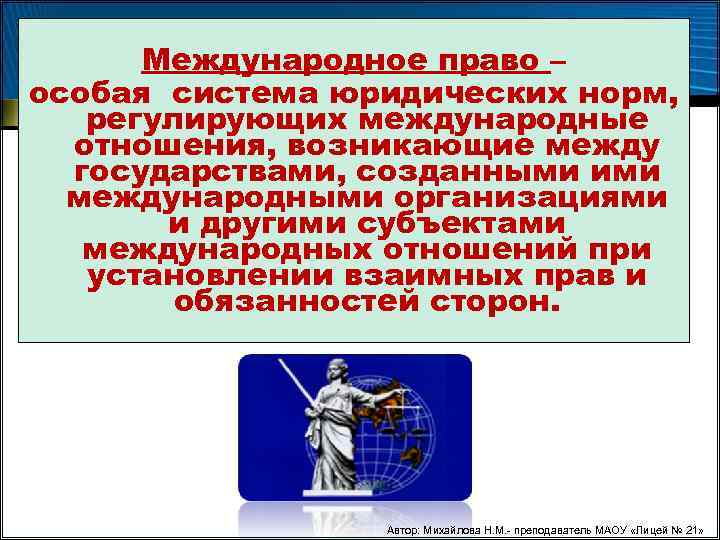 Международное право – особая система юридических норм, регулирующих международные отношения, возникающие между государствами, созданными ими международными организациями и другими субъектами международных отношений при установлении взаимных прав и обязанностей сторон.

Автор: Михайлова Н.М.- преподаватель МАОУ «Лицей № 21»